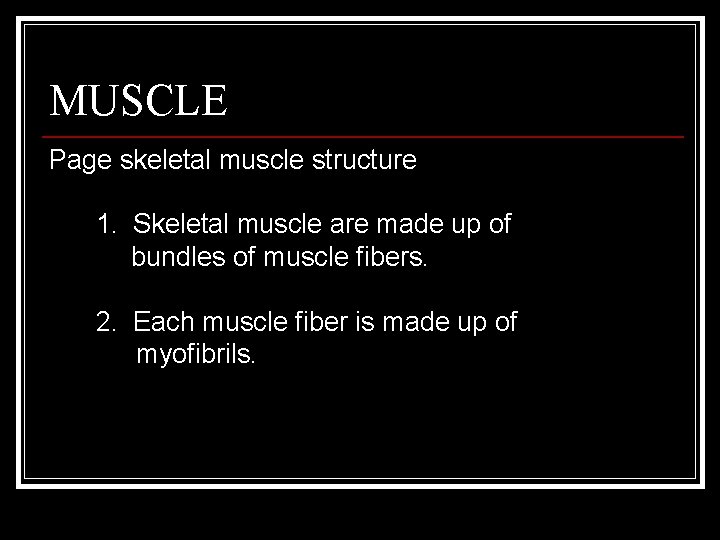 MUSCLE

Page skeletal muscle structure

1. Skeletal muscle are made up of bundles of muscle fibers.

2. Each muscle fiber is made up of myofibrils.